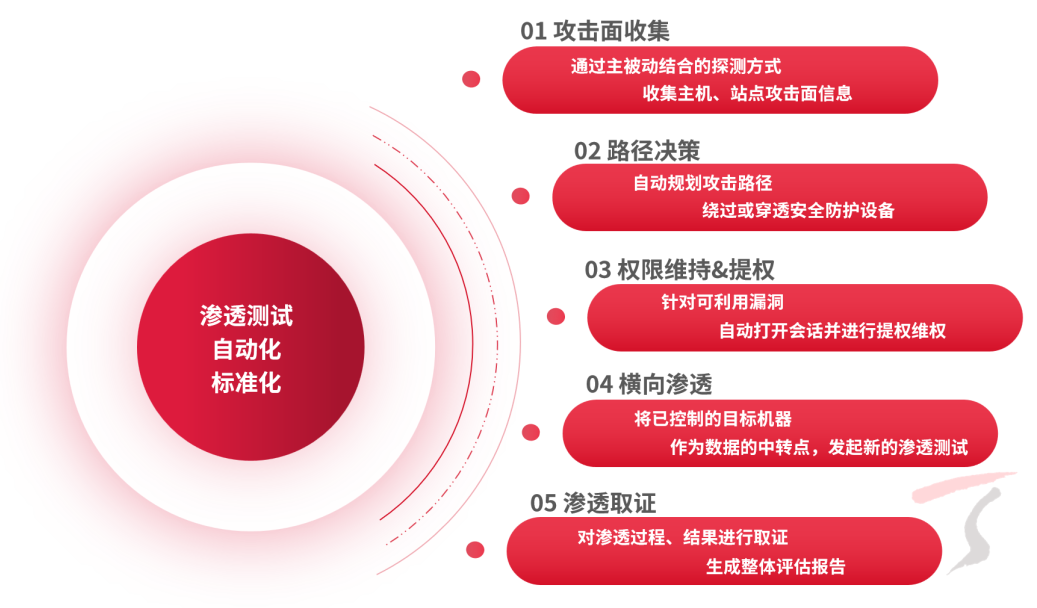 渗透测试
自动化
标准化

01 攻击面收集

通过主被动结合的探测方式
收集主机、站点攻击面信息

02 路径决策

自动规划攻击路径
绕过或穿透安全防护设备

03 权限维持&提权

针对可利用漏洞
自动打开会话并进行提权维权

04 横向渗透

将已控制的目标机器
作为数据的中转点，发起新的渗透测试

05 渗透取证

对渗透过程、结果进行取证
生成整体评估报告